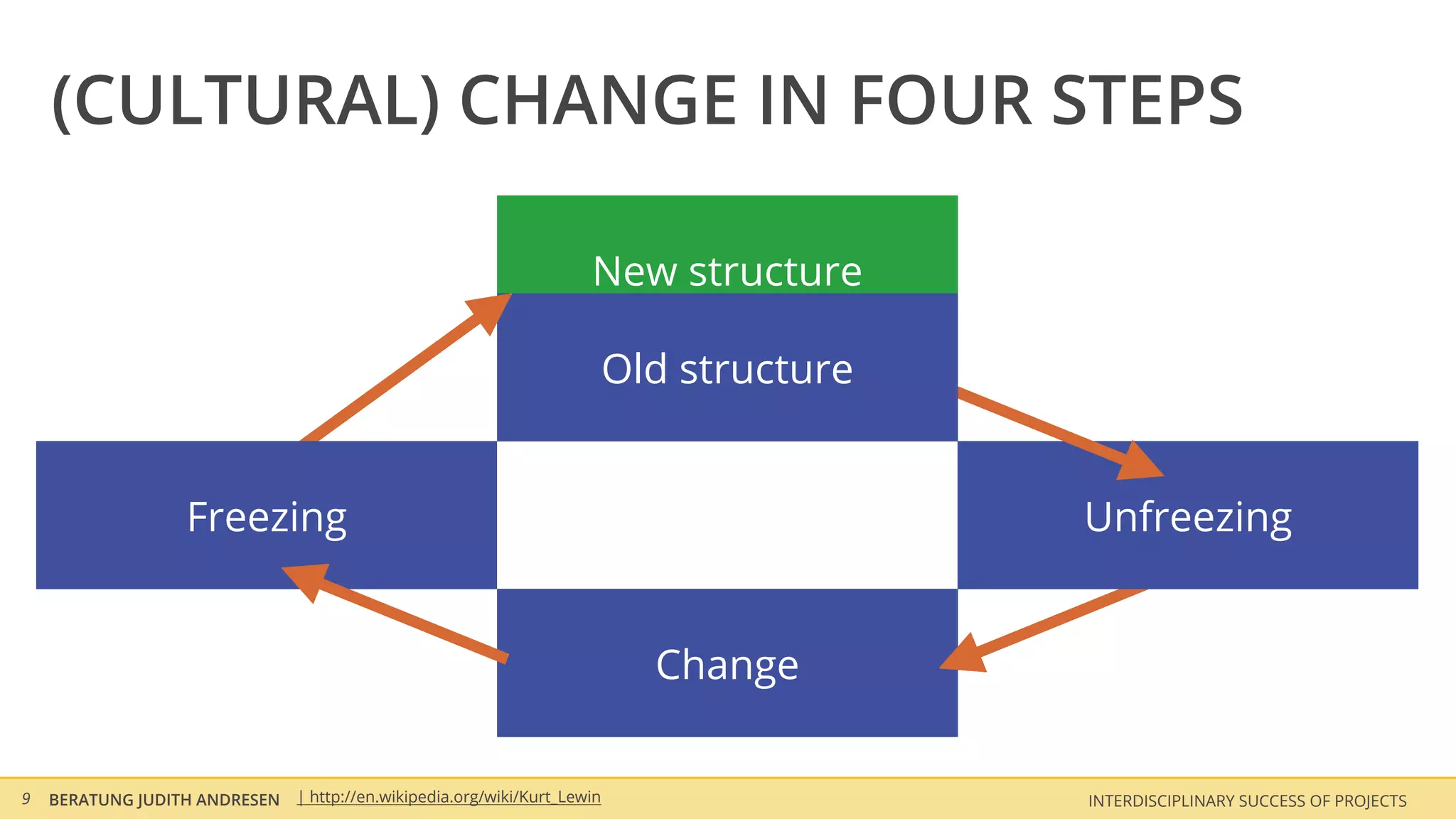 (CULTURAL) CHANGE IN FOUR STEPS

New structure

Old structure

Freezing

Unfreezing

Change

9 BERATUNG JUDITH ANDRESEN | http://en.wikipedia.org/wiki/Kurt_Lewin

INTERDISCIPLINARY SUCCESS OF PROJECTS